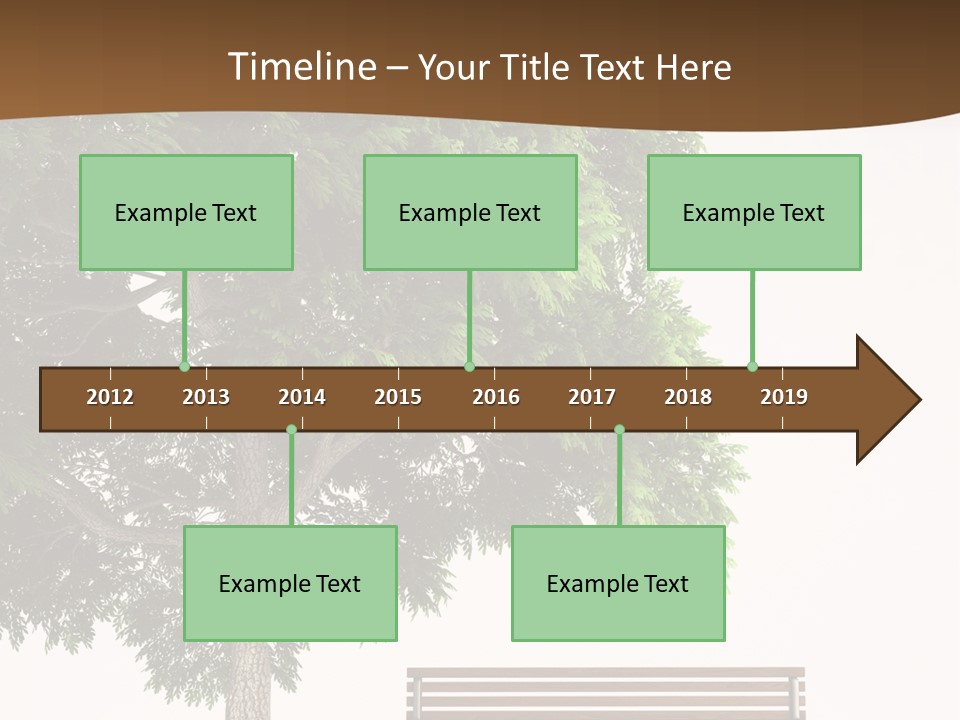 Timeline – Your Title Text Here

Example Text

Example Text

Example Text

2012 2013 2014 2015 2016 2017 2018 2019

Example Text

Example Text